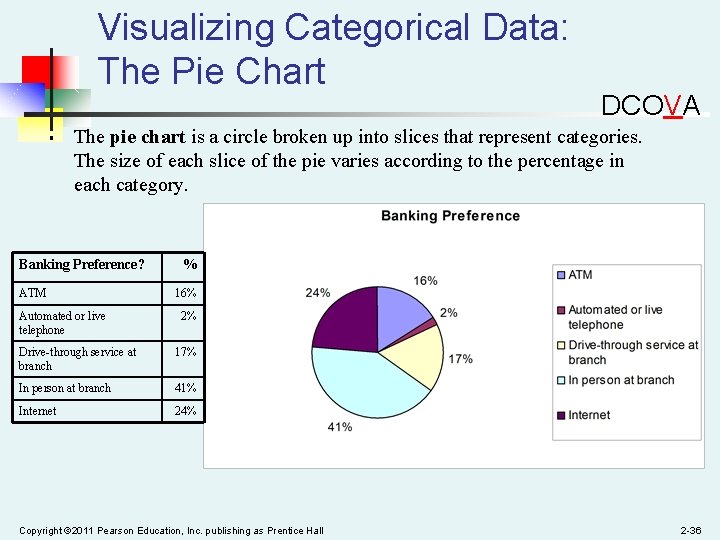 Visualizing Categorical Data: The Pie Chart

DCOVA

The pie chart is a circle broken up into slices that represent categories. The size of each slice of the pie varies according to the percentage in each category.

| Banking Preference? | % |
|---|---|
| ATM | 16% |
| Automated or live telephone | 2% |
| Drive-through service at branch | 17% |
| In person at branch | 41% |
| Internet | 24% |

Banking Preference

16%
2%
17%
41%
24%

ATM
Automated or live telephone
Drive-through service at branch
In person at branch
Internet

Copyright ©2011 Pearson Education, Inc. publishing as Prentice Hall

2-36